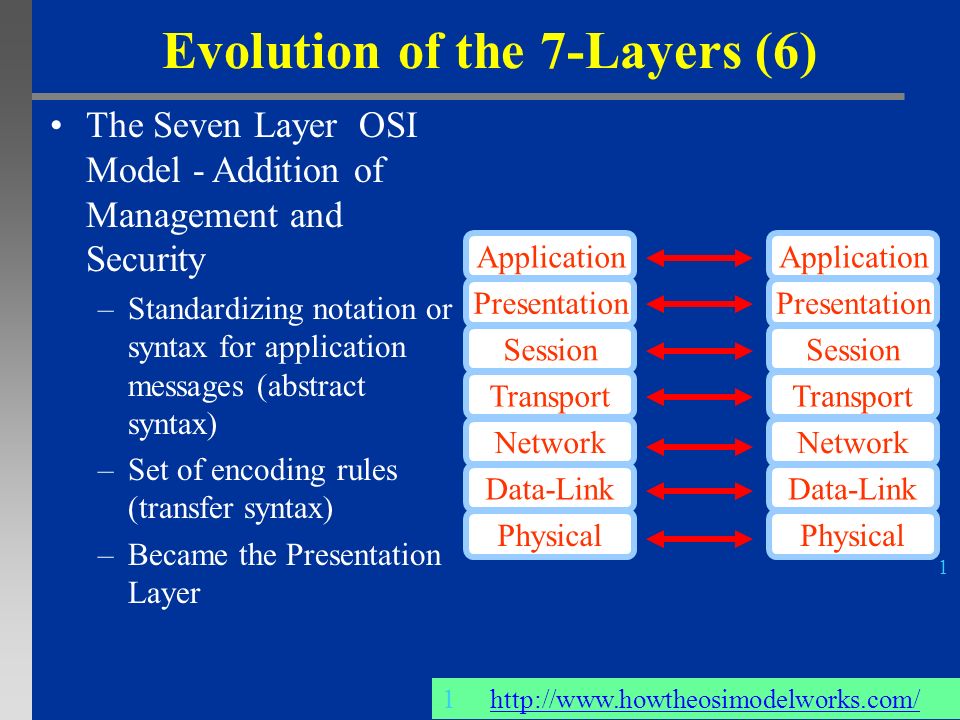 Evolution of the 7-Layers (6)

• The Seven Layer OSI Model - Addition of Management and Security

– Standardizing notation or syntax for application messages (abstract syntax)

– Set of encoding rules (transfer syntax)

– Became the Presentation Layer

Application
Presentation
Session
Transport
Network
Data-Link
Physical

Application
Presentation
Session
Transport
Network
Data-Link
Physical

1

1 http://www.howtheosimodelworks.com/